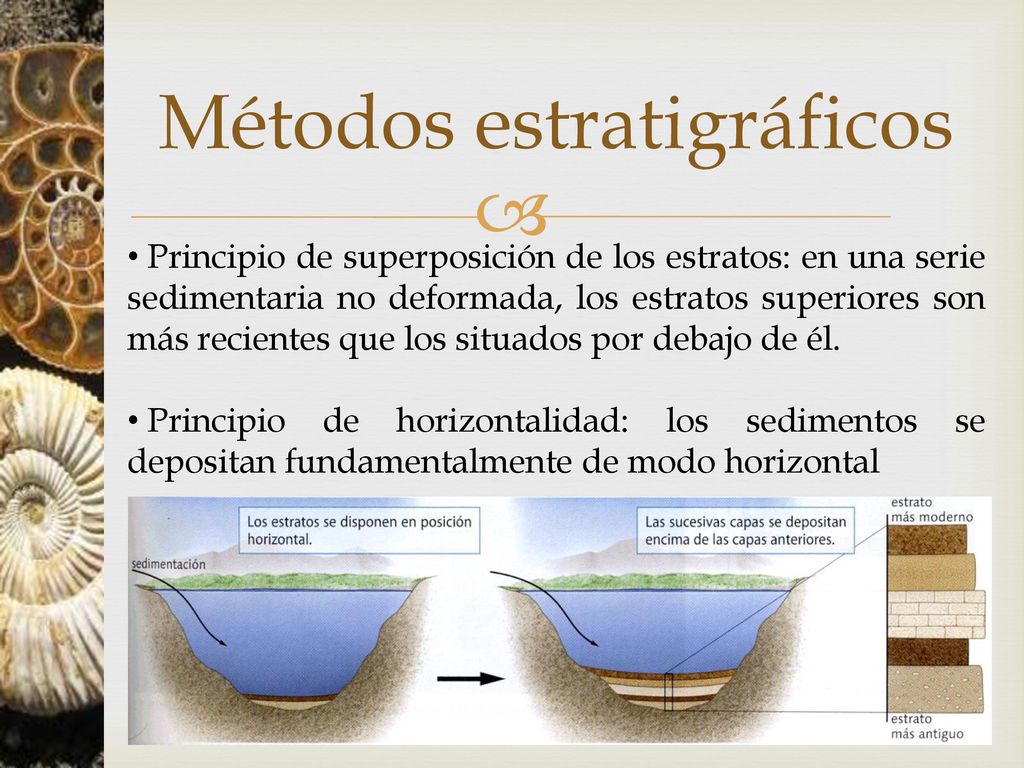 Métodos estratigráficos

• Principio de superposición de los estratos: en una serie sedimentaria no deformada, los estratos superiores son más recientes que los situados por debajo de él.

• Principio de horizontalidad: los sedimentos se depositan fundamentalmente de modo horizontal

Los estratos se disponen en posición horizontal.

sedimentación

Las sucesivas capas se depositan encima de las capas anteriores.

estrato más moderno

estrato más antiguo